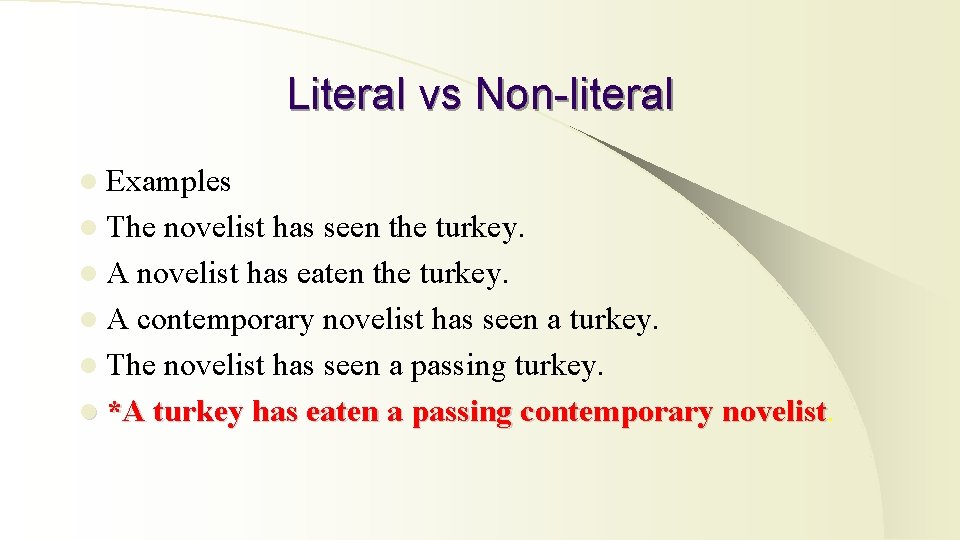 Literal vs Non-literal

Examples

The novelist has seen the turkey.

A novelist has eaten the turkey.

A contemporary novelist has seen a turkey.

The novelist has seen a passing turkey.

*A turkey has eaten a passing contemporary novelist.